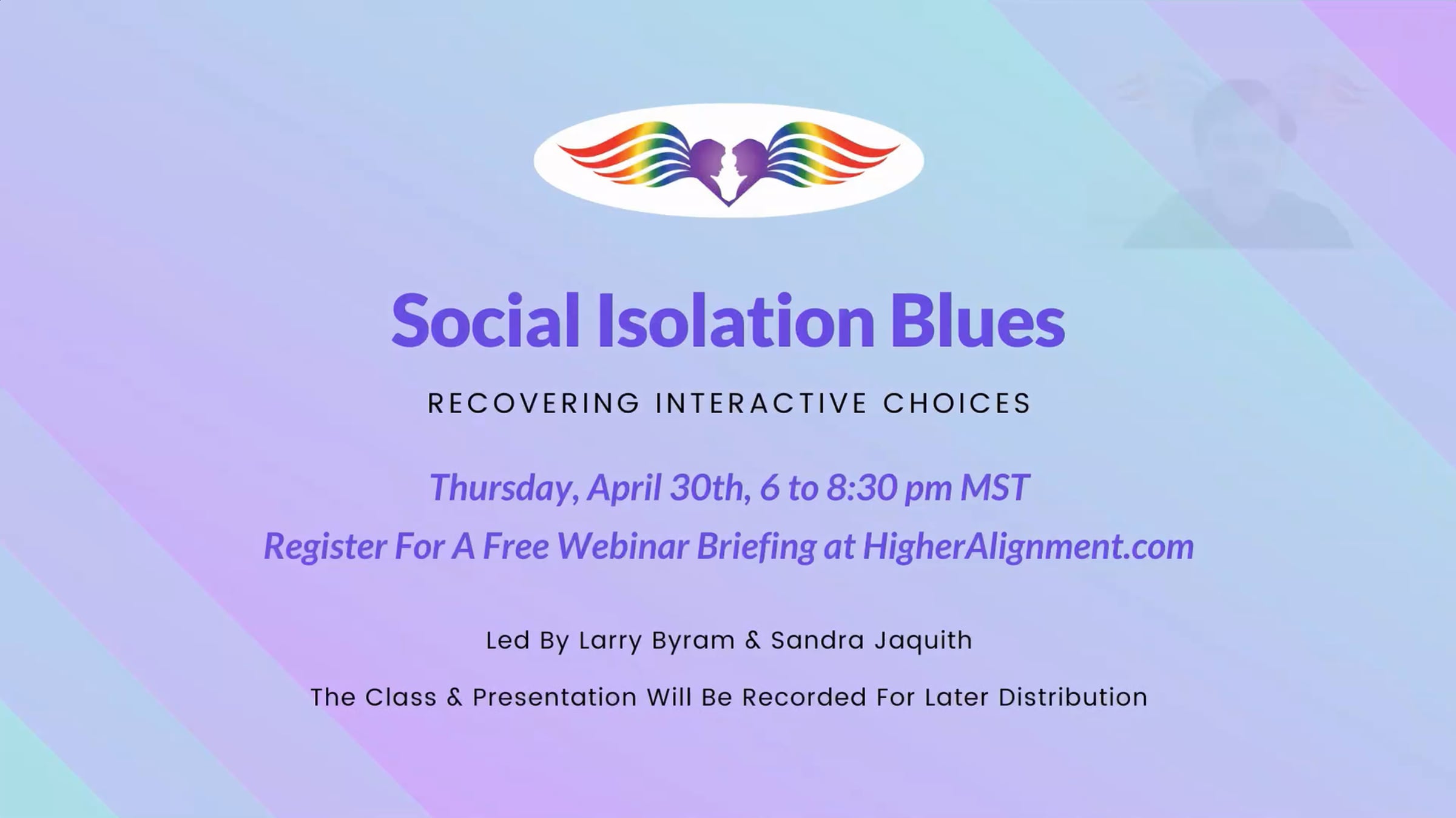 Social Isolation Blues

RECOVERING INTERACTIVE CHOICES

Thursday, April 30th, 6 to 8:30 pm MST

Register For A Free Webinar Briefing at HigherAlignment.com

Led By Larry Byram & Sandra Jaquith

The Class & Presentation Will Be Recorded For Later Distribution